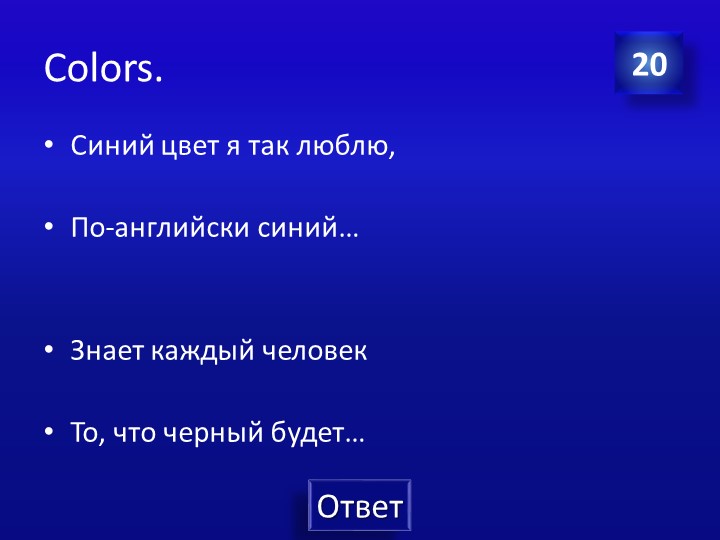 Colors.

20

• Синий цвет я так люблю,

• По-английски синий…

• Знает каждый человек

• То, что черный будет…

Ответ